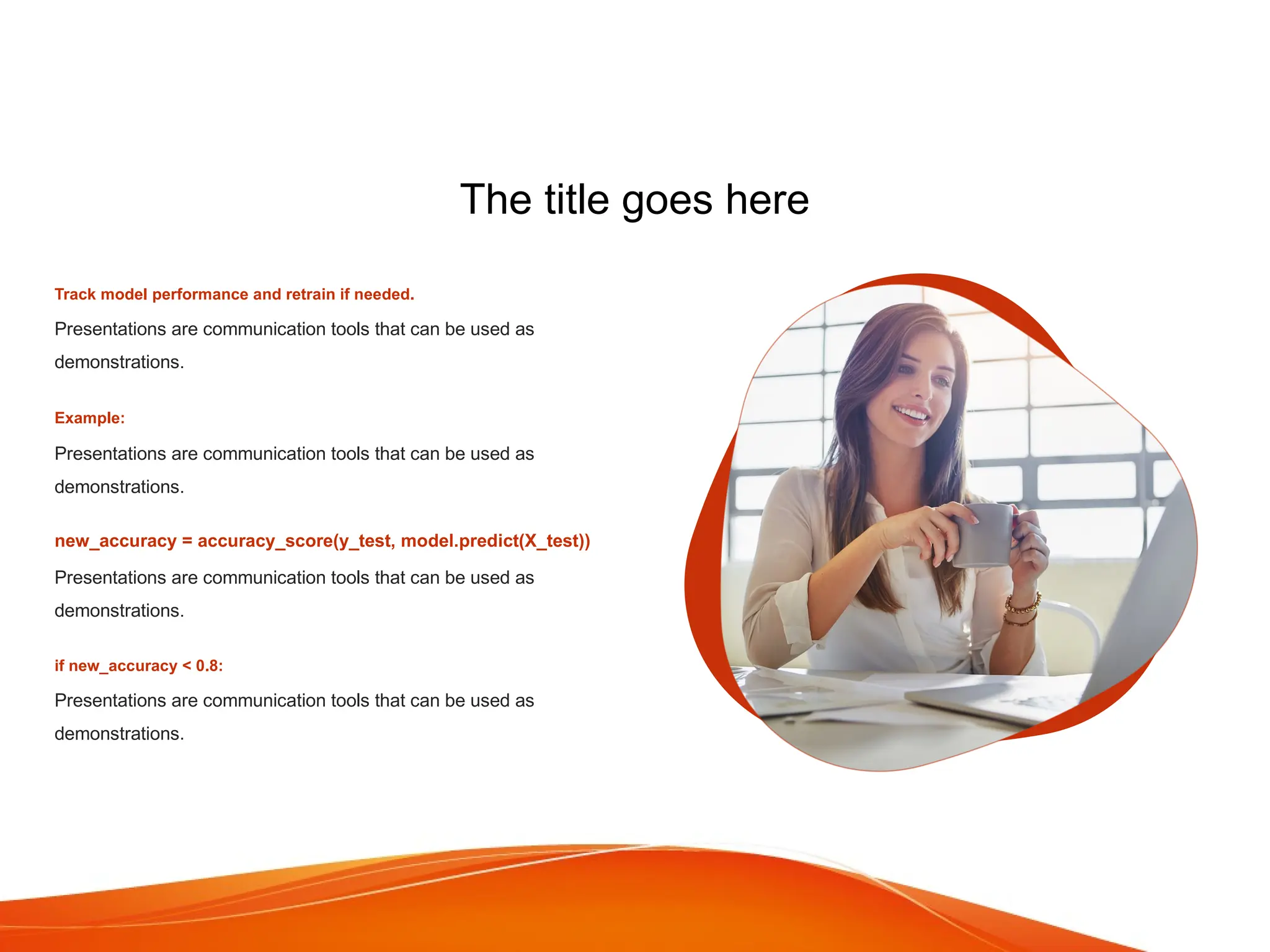 The title goes here

Track model performance and retrain if needed.

Presentations are communication tools that can be used as demonstrations.

Example:

Presentations are communication tools that can be used as demonstrations.

new_accuracy = accuracy_score(y_test, model.predict(X_test))

Presentations are communication tools that can be used as demonstrations.

if new_accuracy < 0.8:

Presentations are communication tools that can be used as demonstrations.